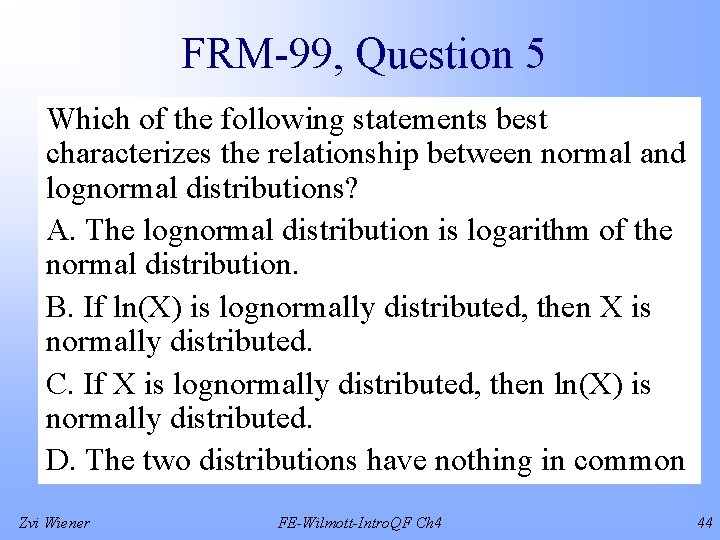 FRM-99, Question 5

Which of the following statements best characterizes the relationship between normal and lognormal distributions?

A. The lognormal distribution is logarithm of the normal distribution.

B. If ln(X) is lognormally distributed, then X is normally distributed.

C. If X is lognormally distributed, then ln(X) is normally distributed.

D. The two distributions have nothing in common

Zvi Wiener

FE-Wilmott-IntroQF Ch4

44